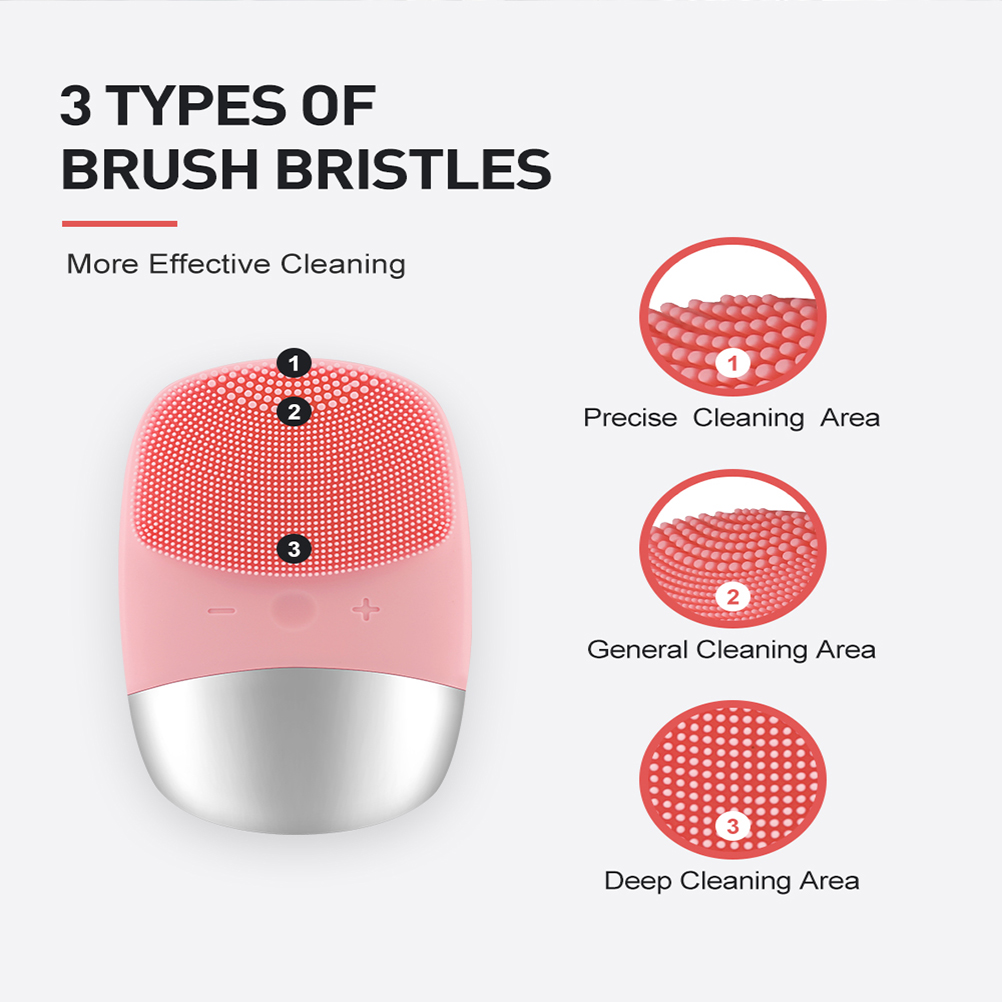 3 TYPES OF
BRUSH BRISTLES

More Effective Cleaning

1
2
3

−
+

1
Precise Cleaning Area

2
General Cleaning Area

3
Deep Cleaning Area